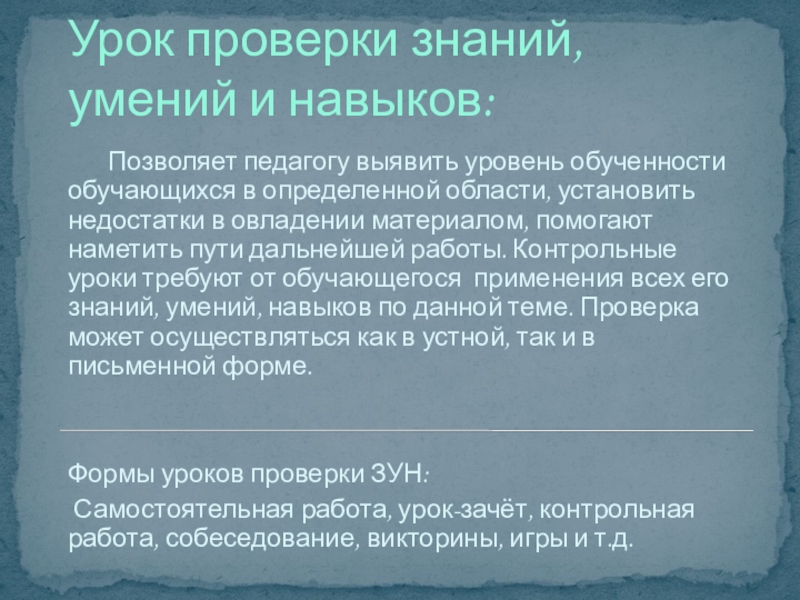 Урок проверки знаний, умений и навыков:

Позволяет педагогу выявить уровень обученности обучающихся в определенной области, установить недостатки в овладении материалом, помогают наметить пути дальнейшей работы. Контрольные уроки требуют от обучающегося применения всех его знаний, умений, навыков по данной теме. Проверка может осуществляться как в устной, так и в письменной форме.

Формы уроков проверки ЗУН:

Самостоятельная работа, урок-зачёт, контрольная работа, собеседование, викторины, игры и т.д.